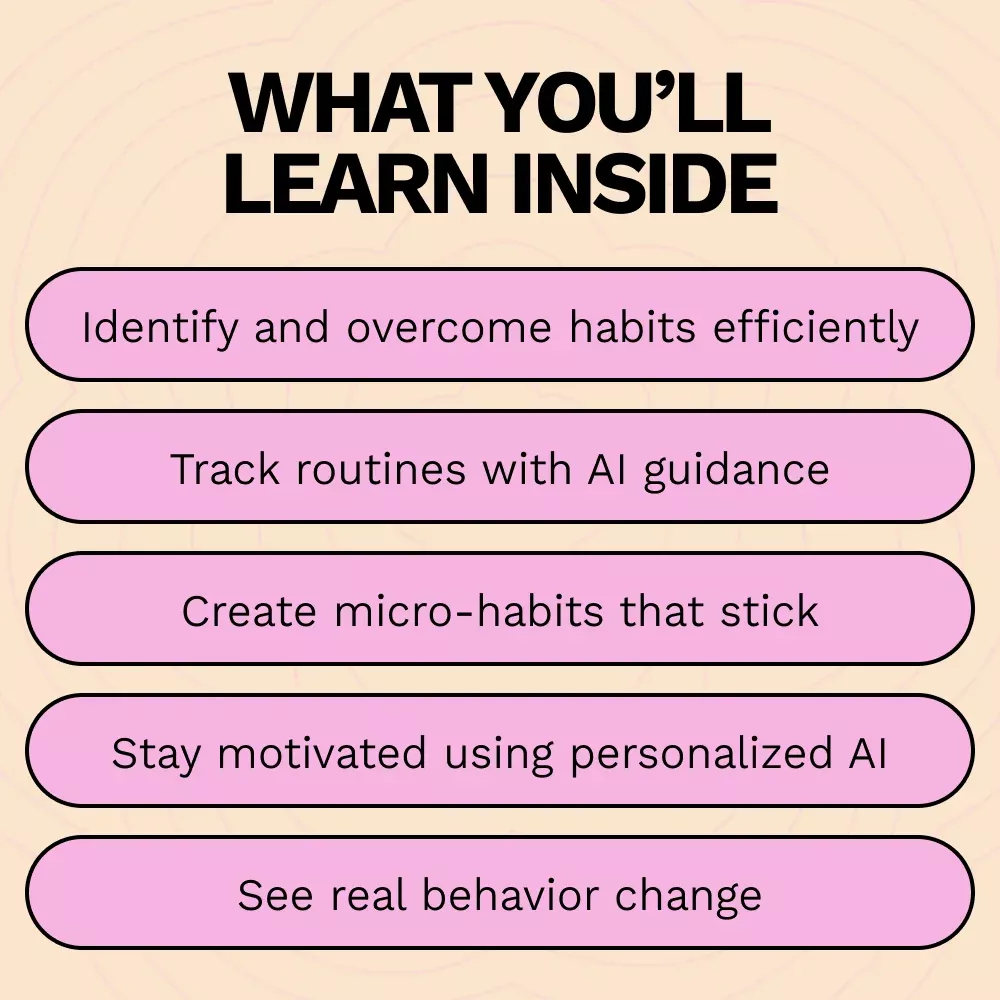 WHAT YOU'LL LEARN INSIDE

Identify and overcome habits efficiently

Track routines with AI guidance

Create micro-habits that stick

Stay motivated using personalized AI

See real behavior change